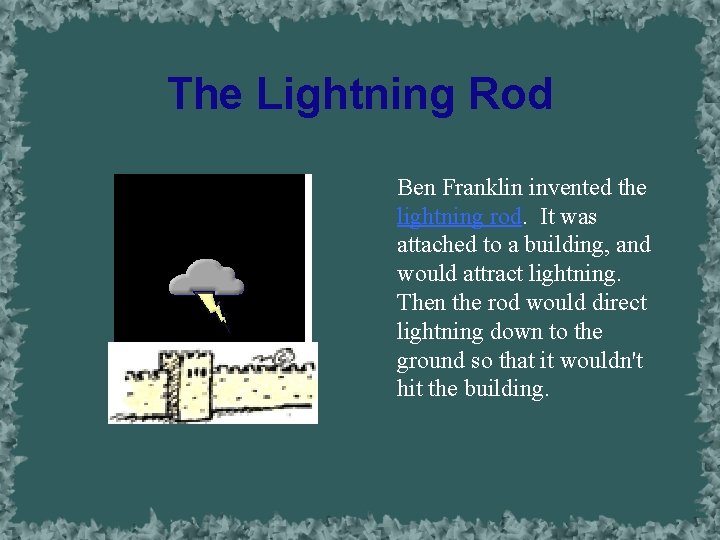 The Lightning Rod

Ben Franklin invented the lightning rod. It was attached to a building, and would attract lightning. Then the rod would direct lightning down to the ground so that it wouldn't hit the building.